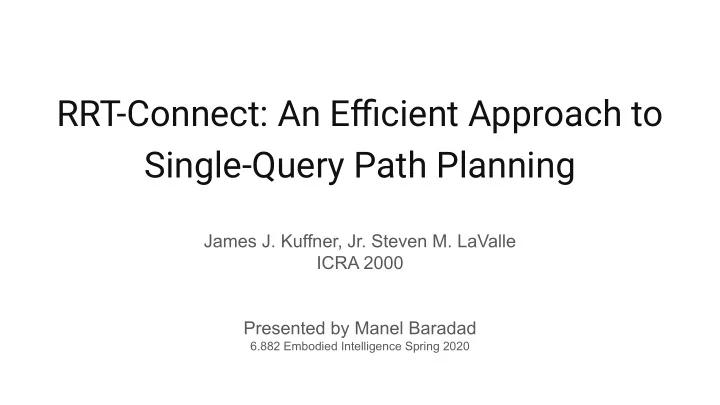 RRT-Connect: An Efficient Approach to Single-Query Path Planning

James J. Kuffner, Jr. Steven M. LaValle
ICRA 2000

Presented by Manel Baradad
6.882 Embodied Intelligence Spring 2020